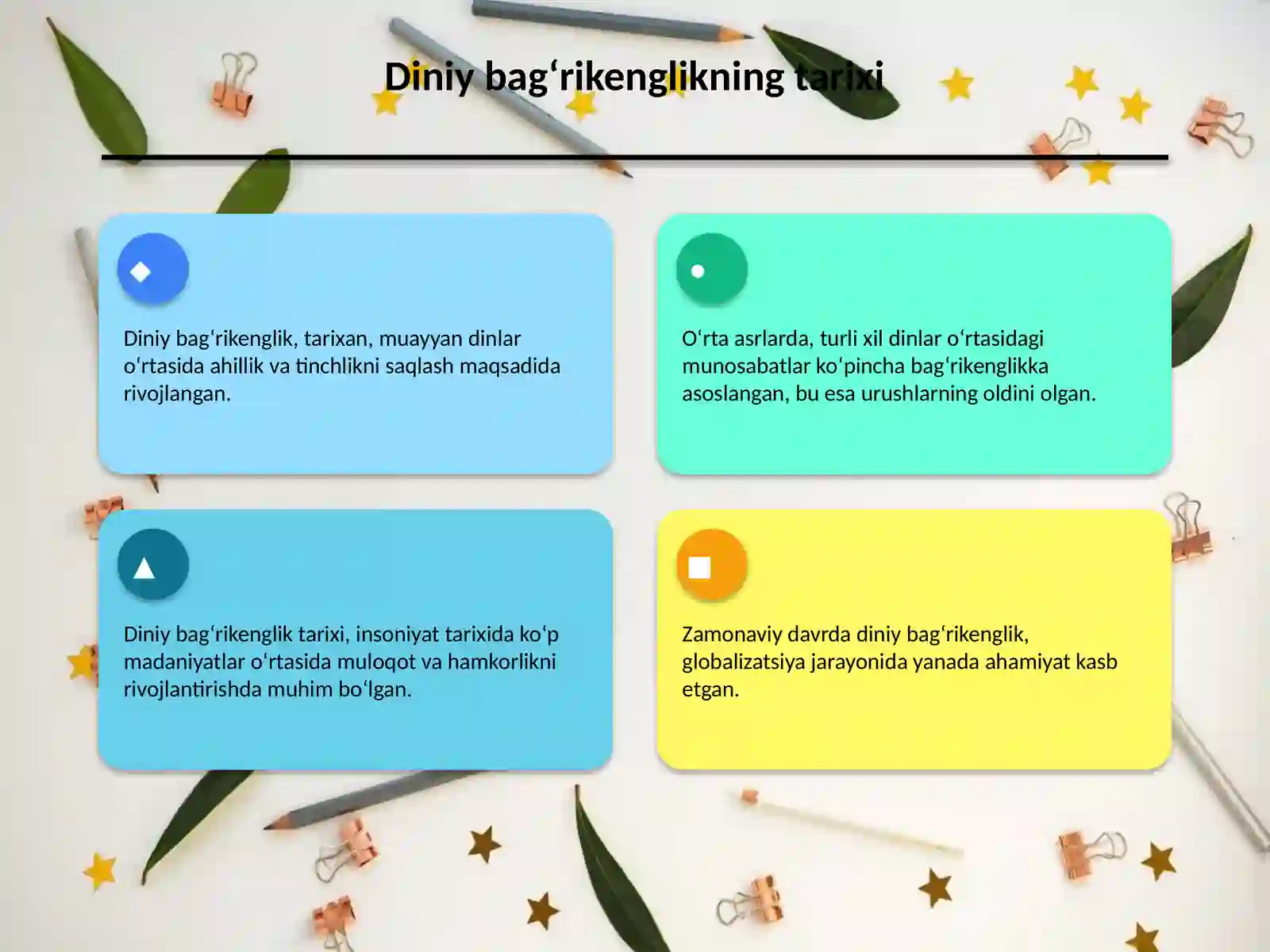 Diniy bag‘rikenglikning tarixi

Diniy bag‘rikenglik, tarixan, muayyan dinlar o‘rtasida ahillik va tinchlikni saqlash maqsadida rivojlangan.

O‘rta asrlarda, turli xil dinlar o‘rtasidagi munosabatlar ko‘pincha bag‘rikenglikka asoslangan, bu esa urushlarning oldini olgan.

Diniy bag‘rikenglik tarixi, insoniyat tarixida ko‘p madaniyatlar o‘rtasida muloqot va hamkorlikni rivojlantirishda muhim bo‘lgan.

Zamonaviy davrda diniy bag‘rikenglik, globalizatsiya jarayonida yanada ahamiyat kasb etgan.